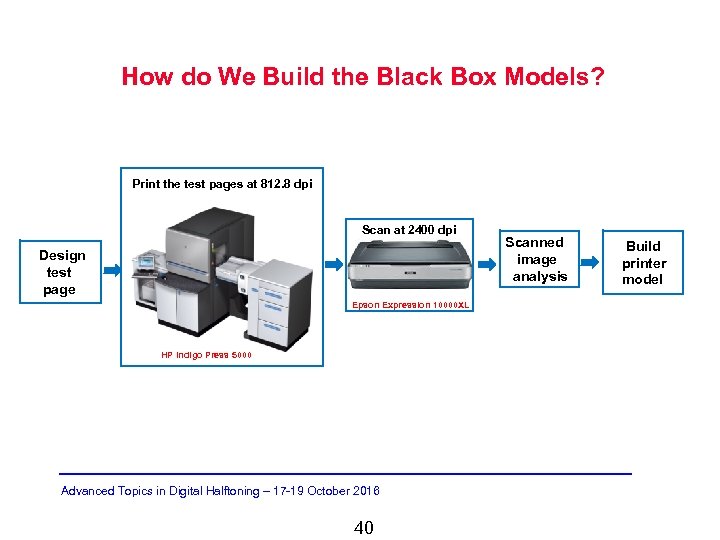 How do We Build the Black Box Models?

Design test page

Print the test pages at 812.8 dpi

HP Indigo Press 5000

Scan at 2400 dpi

Epson Expression 10000XL

Scanned image analysis

Build printer model

Advanced Topics in Digital Halftoning – 17-19 October 2016

40